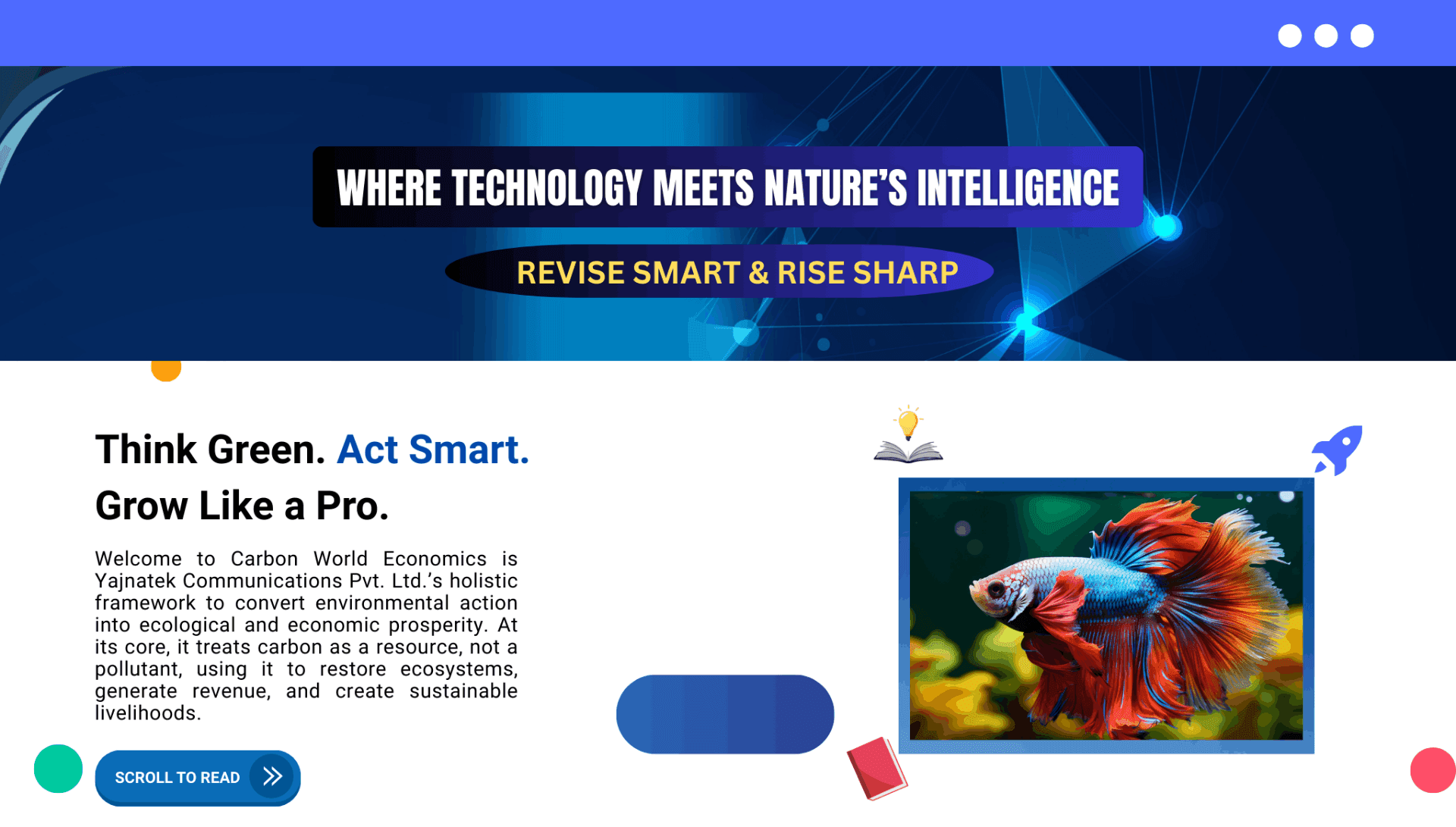 WHERE TECHNOLOGY MEETS NATURE'S INTELLIGENCE

REVISE SMART & RISE SHARP

Think Green. Act Smart.
Grow Like a Pro.

Welcome to Carbon World Economics is Yajnatek Communications Pvt. Ltd.'s holistic framework to convert environmental action into ecological and economic prosperity. At its core, it treats carbon as a resource, not a pollutant, using it to restore ecosystems, generate revenue, and create sustainable livelihoods.

SCROLL TO READ